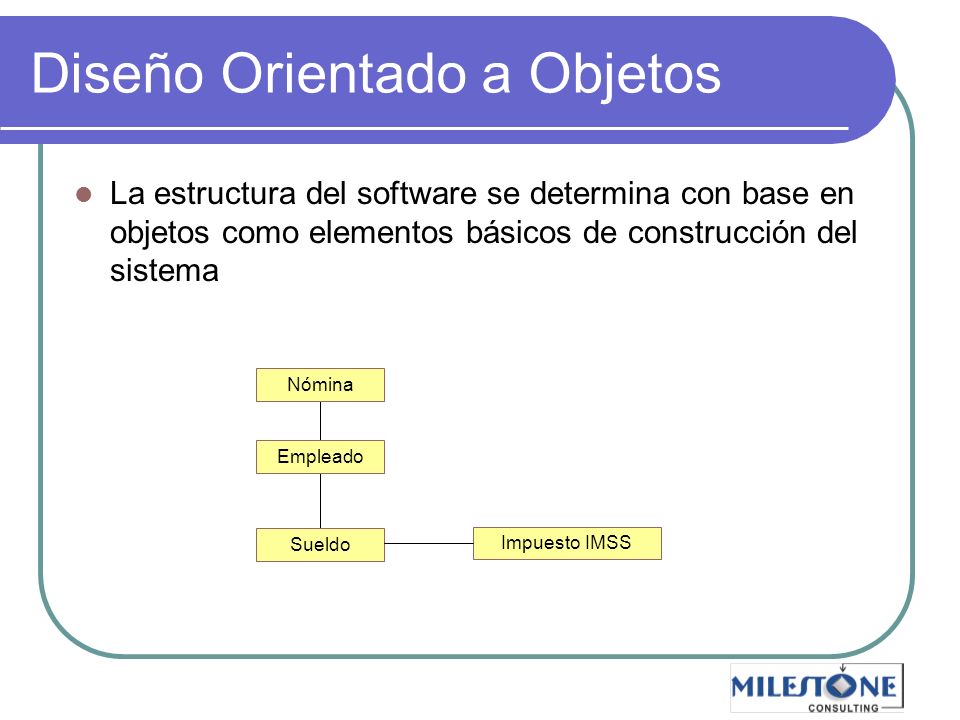 Diseño Orientado a Objetos

La estructura del software se determina con base en objetos como elementos básicos de construcción del sistema

Nómina

Empleado

Sueldo

Impuesto IMSS

MILESTONE
CONSULTING